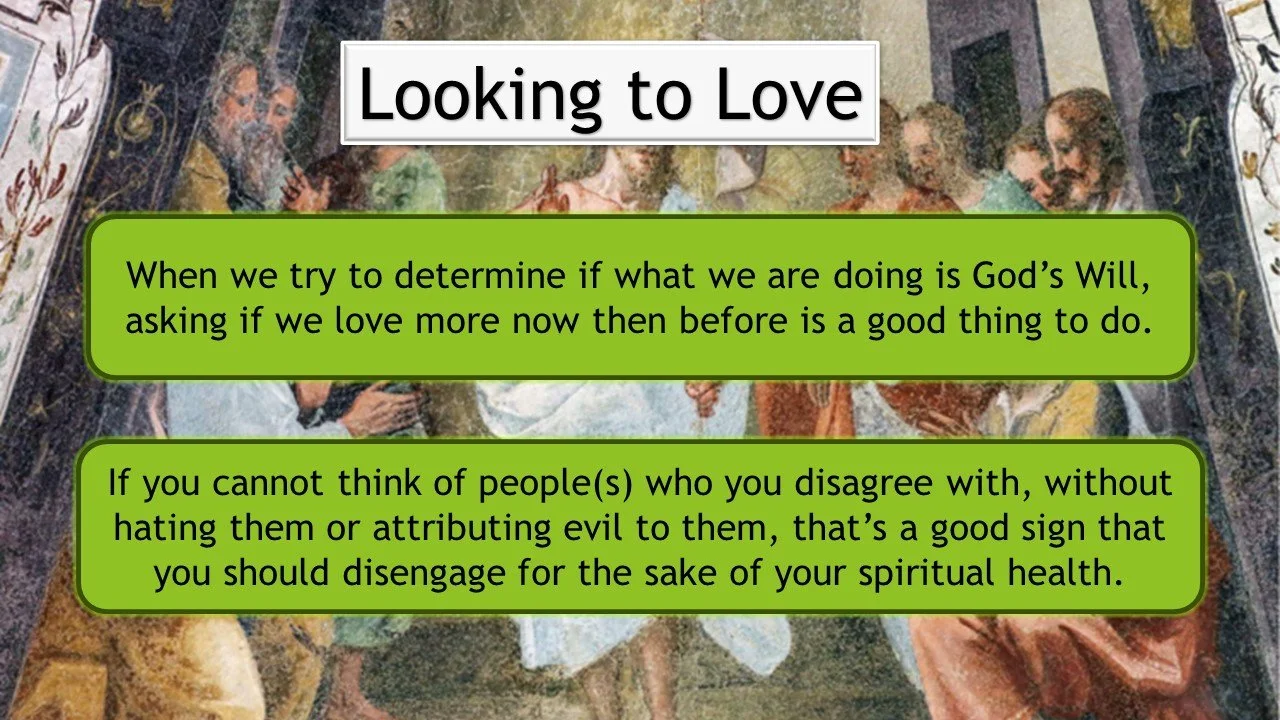 Looking to Love

When we try to determine if what we are doing is God's Will, asking if we love more now then before is a good thing to do.

If you cannot think of people(s) who you disagree with, without hating them or attributing evil to them, that's a good sign that you should disengage for the sake of your spiritual health.